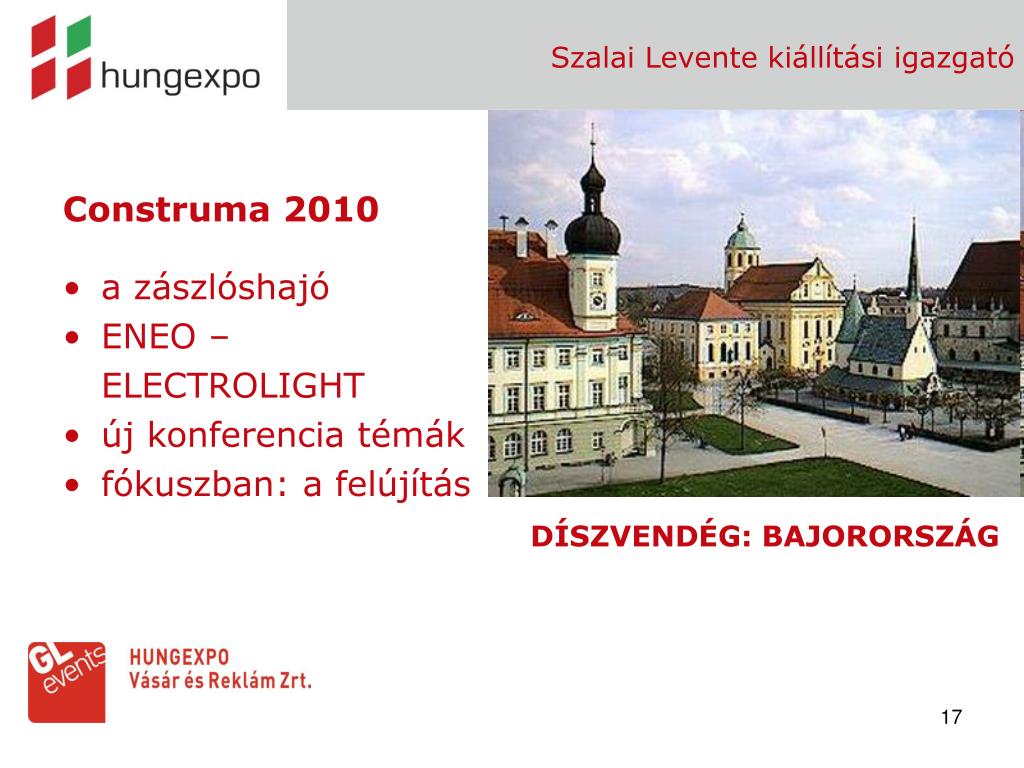 hungexpo

Szalai Levente kiállítási igazgató

Construma 2010

• a zászlóshajó
• ENEO – ELECTROLIGHT
• új konferencia témák
• fókuszban: a felújítás

DÍSZVENDÉG: BAJORORSZÁG

GL events

HUNGEXPO
Vásár és Reklám Zrt.

17